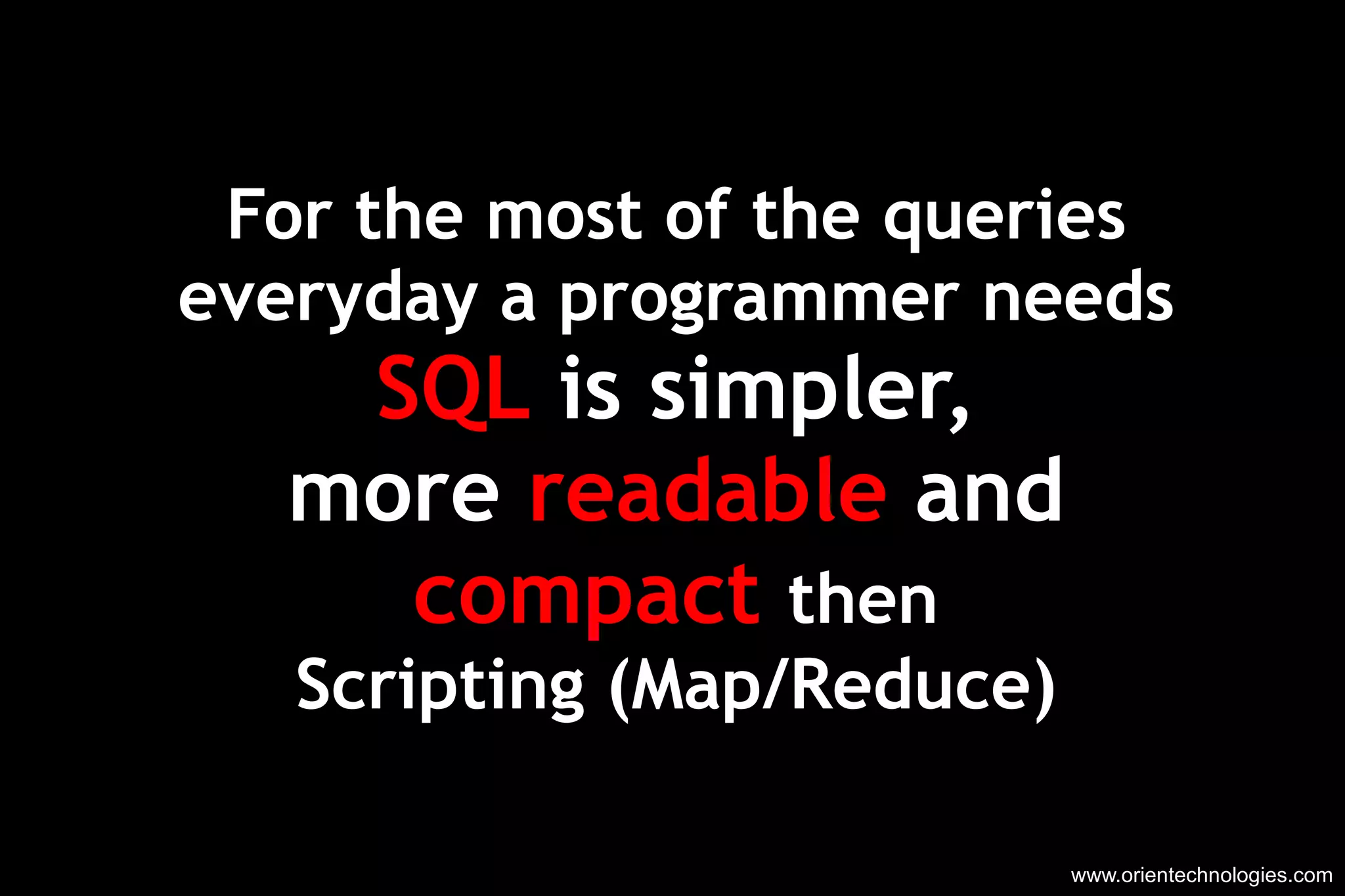 For the most of the queries everyday a programmer needs SQL is simpler, more readable and compact then Scripting (Map/Reduce)

www.orientechnologies.com